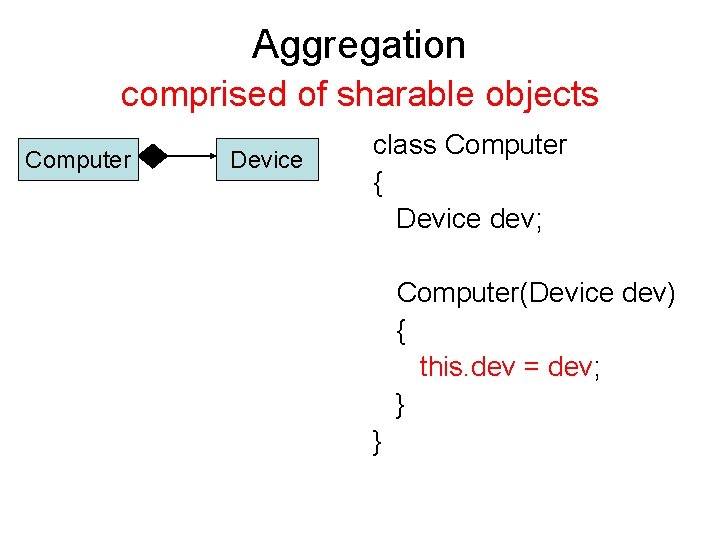 Aggregation
comprised of sharable objects

Computer

Device

class Computer
{
Device dev;

Computer(Device dev)
{
this.dev = dev;
}
}